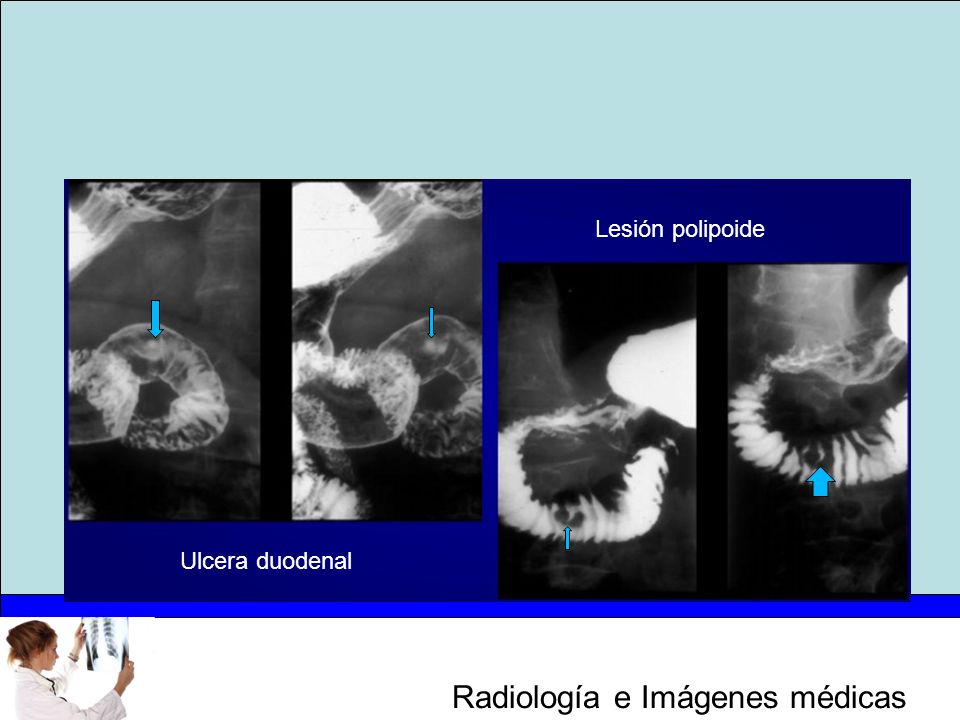 Lesión polipoide

Ulcera duodenal

Radiología e Imágenes médicas